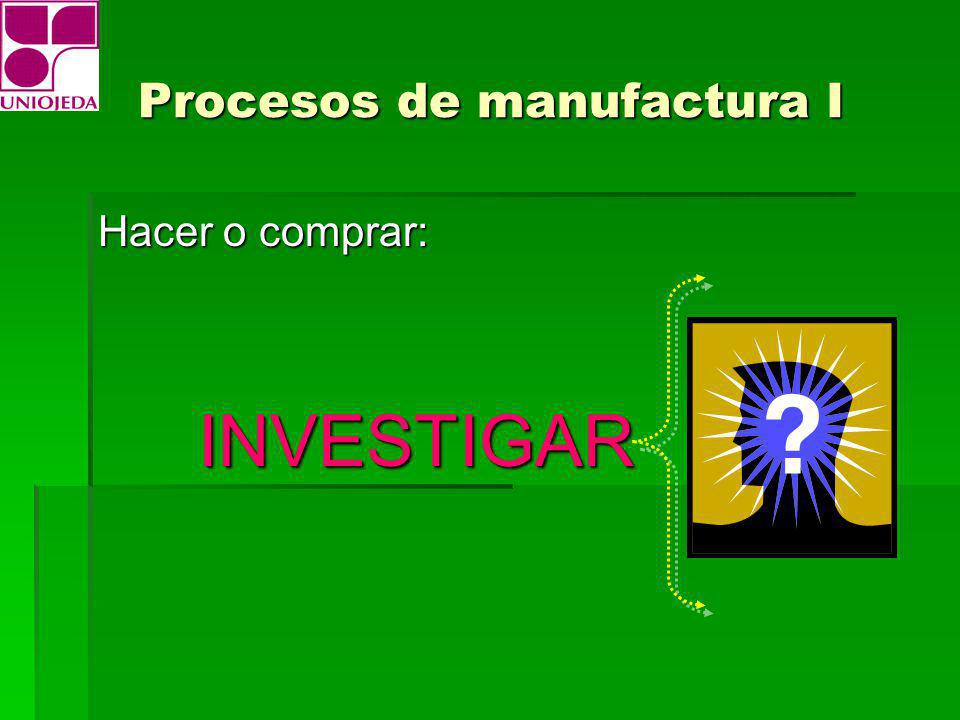 UNIOJEDA

Procesos de manufactura I

Hacer o comprar:

INVESTIGAR

?